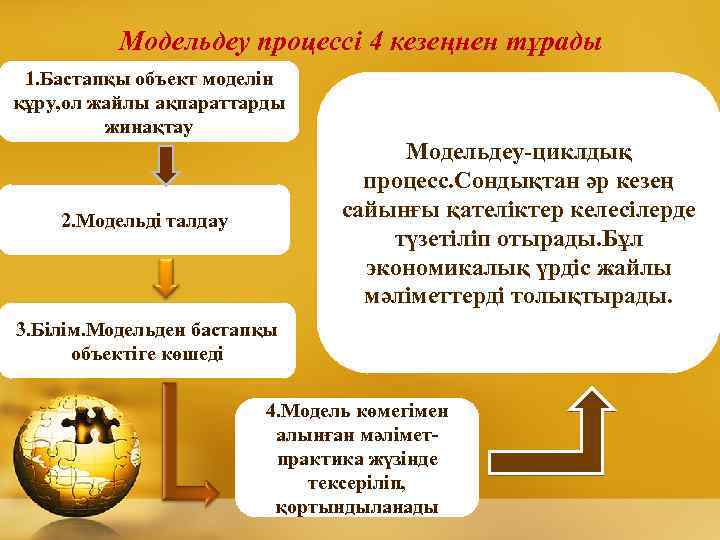 Модельдеу процессі 4 кезеңнен тұрады

1.Бастапқы объект моделін құру,ол жайлы ақпараттарды жинақтау

2.Модельді талдау

3.Білім.Модельден бастапқы объектіге көшеді

4.Модель көмегімен алынған мәлімет-практика жүзінде тексеріліп, қортындыланады

Модельдеу-циклдық процесс.Сондықтан әр кезең сайынғы қателіктер келесілерде түзетіліп отырады.Бұл экономикалық үрдіс жайлы мәліметтерді толықтырады.